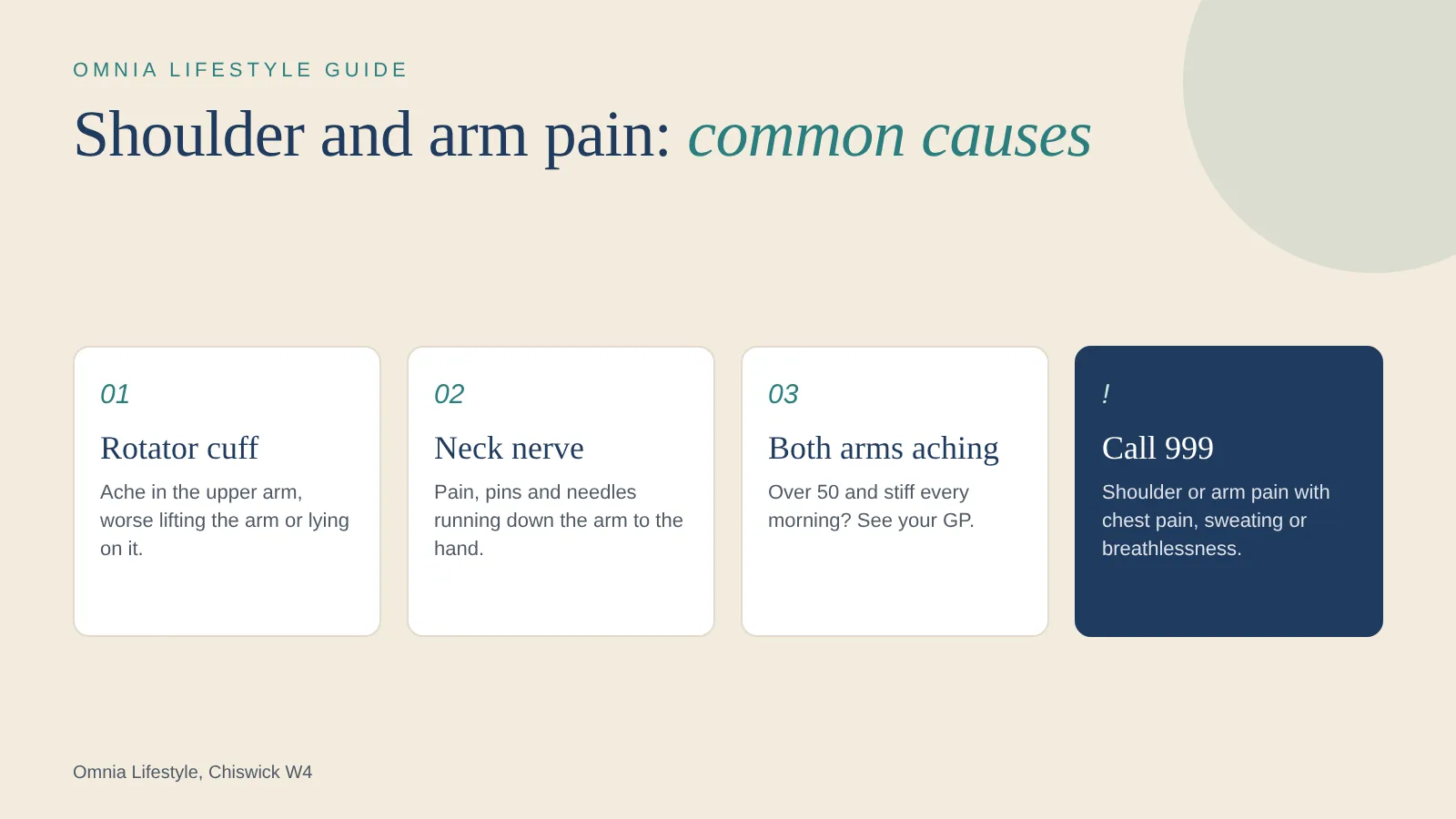 OMNIA LIFESTYLE GUIDE

Shoulder and arm pain: common causes

01

Rotator cuff

Ache in the upper arm, worse lifting the arm or lying on it.

02

Neck nerve

Pain, pins and needles running down the arm to the hand.

03

Both arms aching

Over 50 and stiff every morning? See your GP.

!

Call 999

Shoulder or arm pain with chest pain, sweating or breathlessness.

Omnia Lifestyle, Chiswick W4